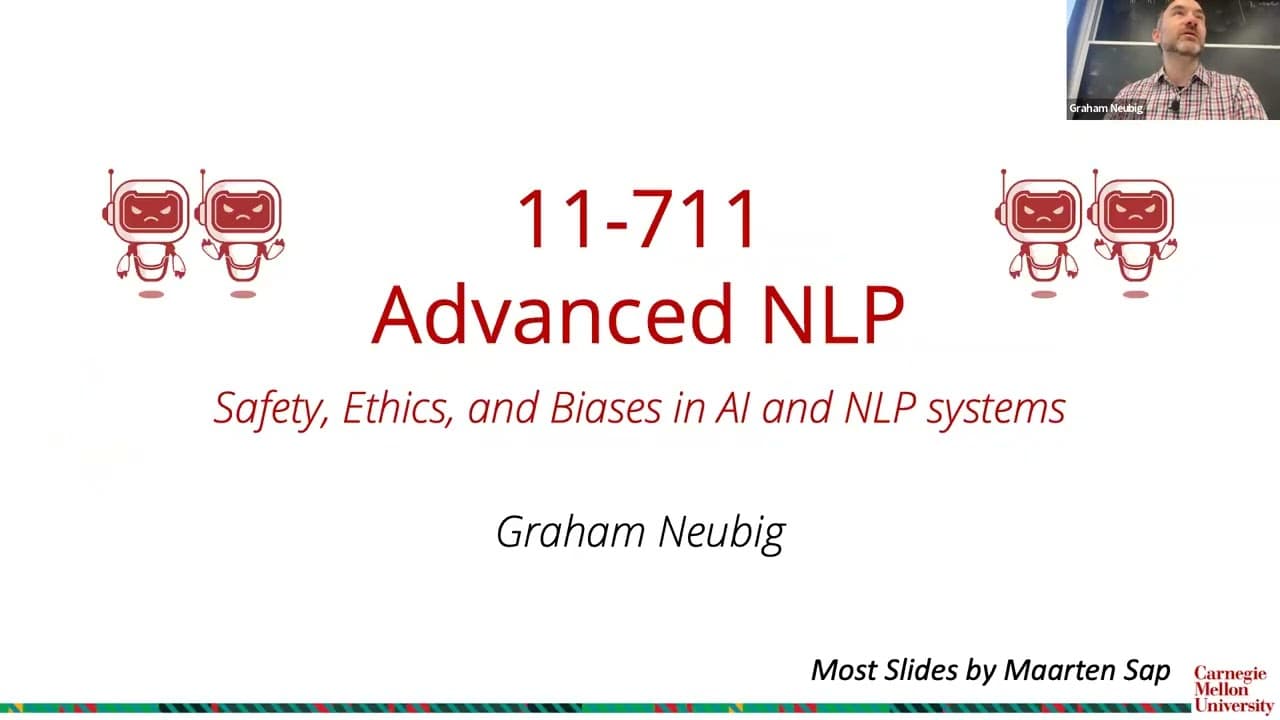 Graham Neubig

11-711
Advanced NLP

Safety, Ethics, and Biases in AI and NLP systems

Graham Neubig

Most Slides by Maarten Sap

Carnegie Mellon University